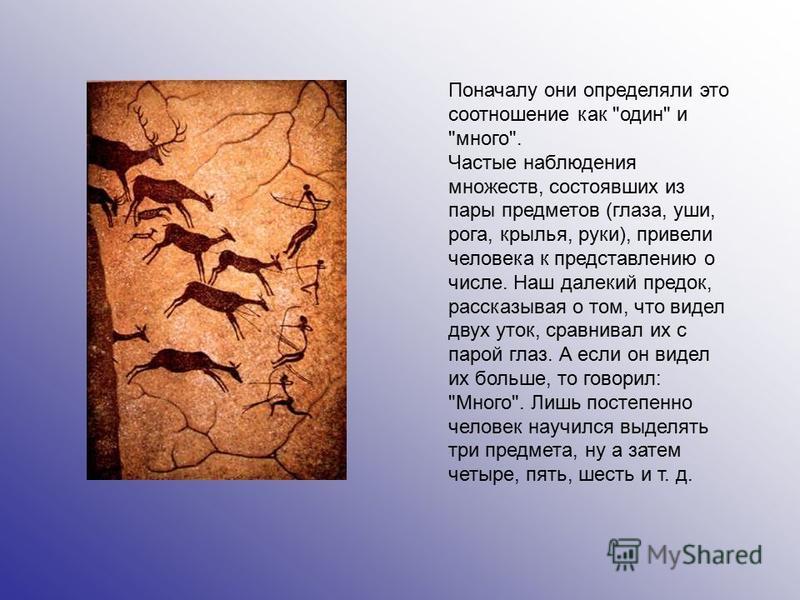 Поначалу они определяли это соотношение как "один" и "много".
Частые наблюдения множеств, состоявших из пары предметов (глаза, уши, рога, крылья, руки), привели человека к представлению о числе. Наш далекий предок, рассказывая о том, что видел двух уток, сравнивал их с парой глаз. А если он видел их больше, то говорил: "Много". Лишь постепенно человек научился выделять три предмета, ну а затем четыре, пять, шесть и т. д.

MyShared